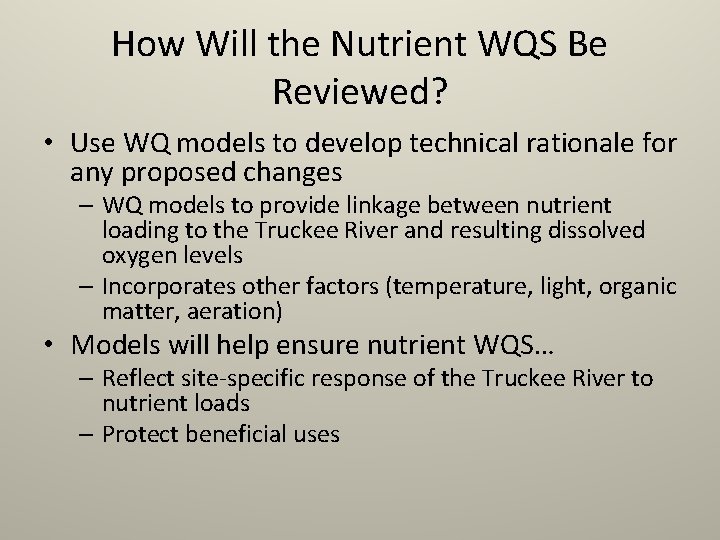 How Will the Nutrient WQS Be Reviewed?

• Use WQ models to develop technical rationale for any proposed changes
– WQ models to provide linkage between nutrient loading to the Truckee River and resulting dissolved oxygen levels
– Incorporates other factors (temperature, light, organic matter, aeration)

• Models will help ensure nutrient WQS…
– Reflect site-specific response of the Truckee River to nutrient loads
– Protect beneficial uses